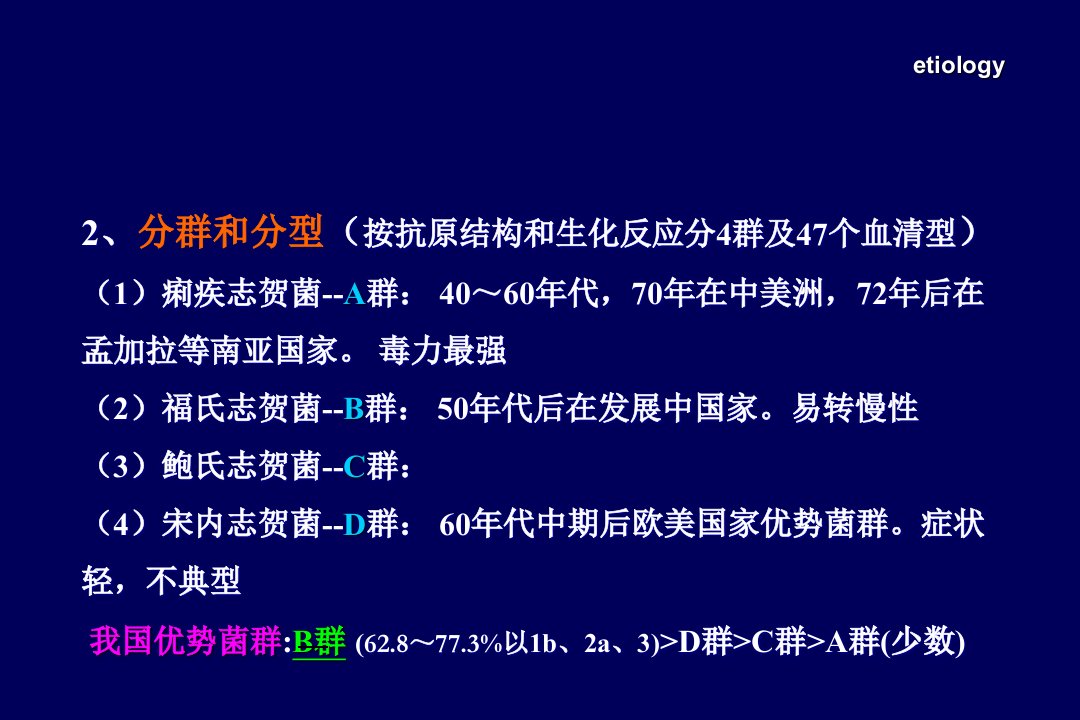 etiology

2、分群和分型（按抗原结构和生化反应分4群及47个血清型）

（1）痢疾志贺菌--A群：40～60年代，70年在中美洲，72年后在孟加拉等南亚国家。毒力最强

（2）福氏志贺菌--B群：50年代后在发展中国家。易转慢性

（3）鲍氏志贺菌--C群：

（4）宋内志贺菌--D群：60年代中期后欧美国家优势菌群。症状轻，不典型

我国优势菌群:B群 (62.8～77.3%以1b、2a、3)>D群>C群>A群(少数)